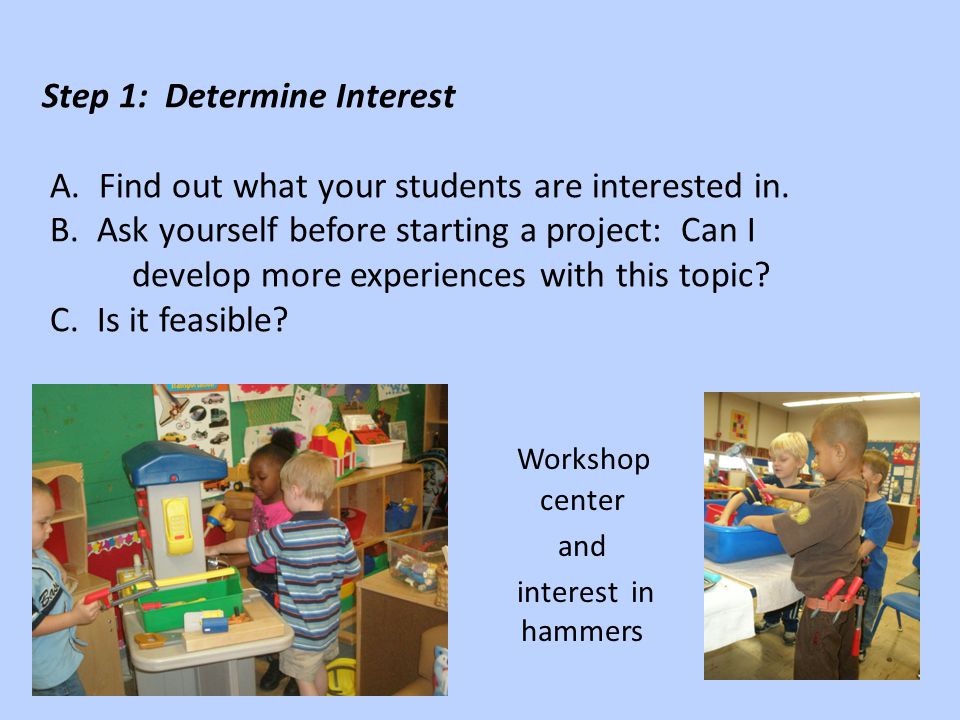 Step 1: Determine Interest

A. Find out what your students are interested in.
B. Ask yourself before starting a project: Can I develop more experiences with this topic?
C. Is it feasible?

Workshop center and interest in hammers